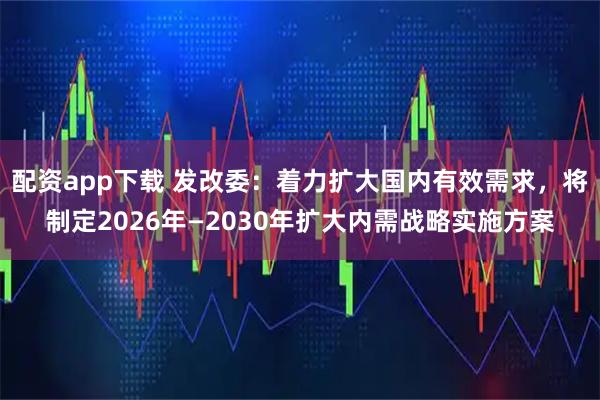 配资app下载 发改委：着力扩大国内有效需求，将制定2026年—2030年扩大内需战略实施方案